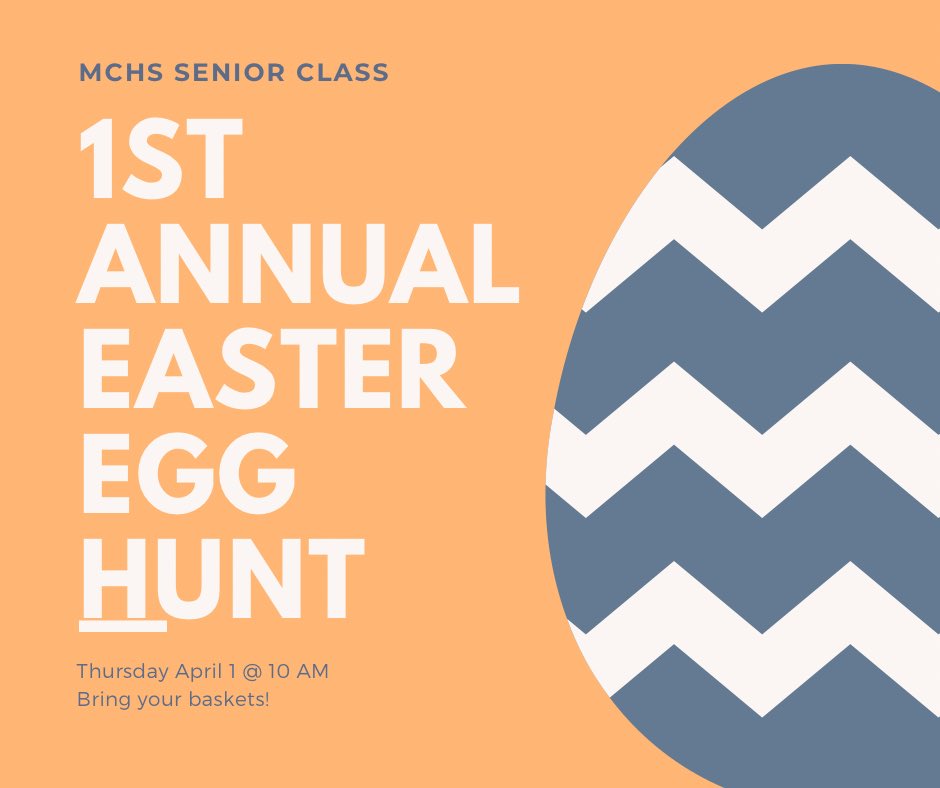 MCHS SENIOR CLASS

1ST ANNUAL EASTER EGG HUNT

Thursday April 1 @ 10 AM
Bring your baskets!